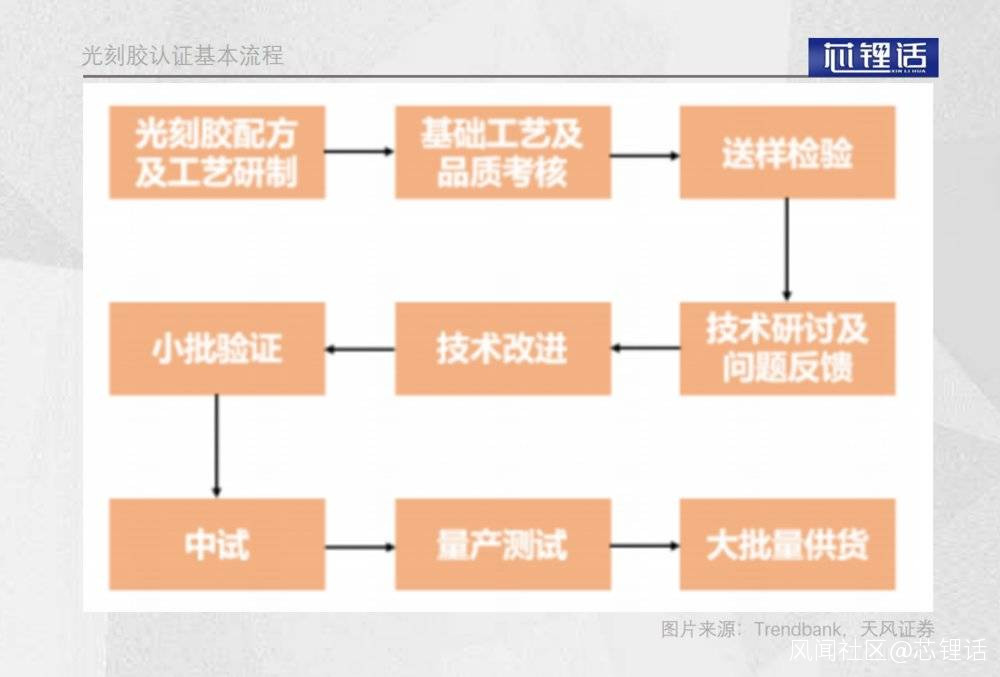 光刻胶认证基本流程

芯锂话
XIN LI HUA

光刻胶配方及工艺研制

基础工艺及品质考核

送样检验

技术研讨及问题反馈

技术改进

小批验证

中试

量产测试

大批量供货

图片来源：Trendbank，天风证券

风闻社区@芯锂话